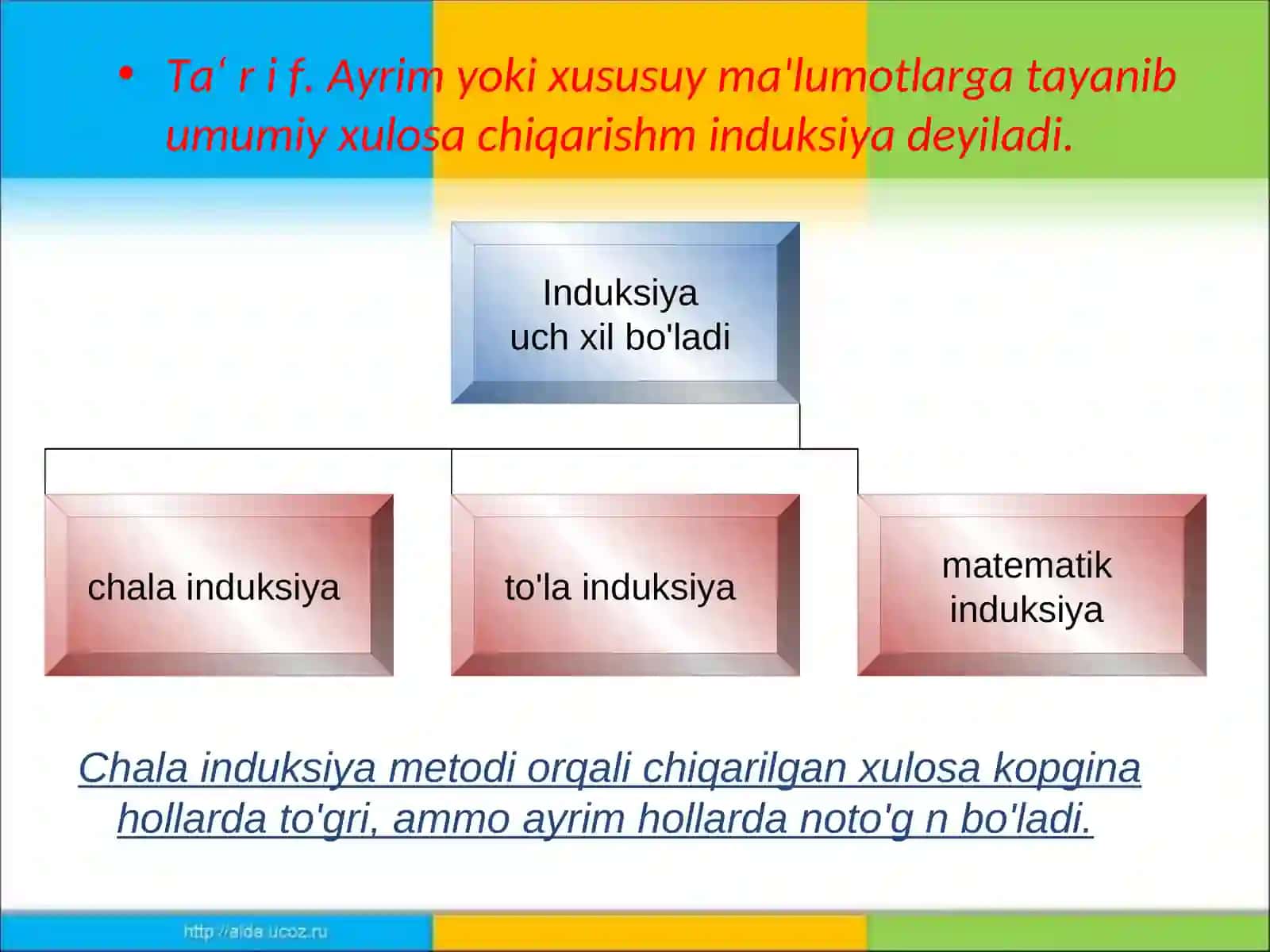 • Ta‘ r i f. Ayrim yoki xususuy ma'lumotlarga tayanib umumiy xulosa chiqarishm induksiya deyiladi.

Induksiya uch xil bo'ladi

chala induksiya

to'la induksiya

matematik induksiya

Chala induksiya metodi orqali chiqarilgan xulosa kopgina hollarda to'gri, ammo ayrim hollarda noto'g n bo'ladi.

http://aida.ucoz.ru